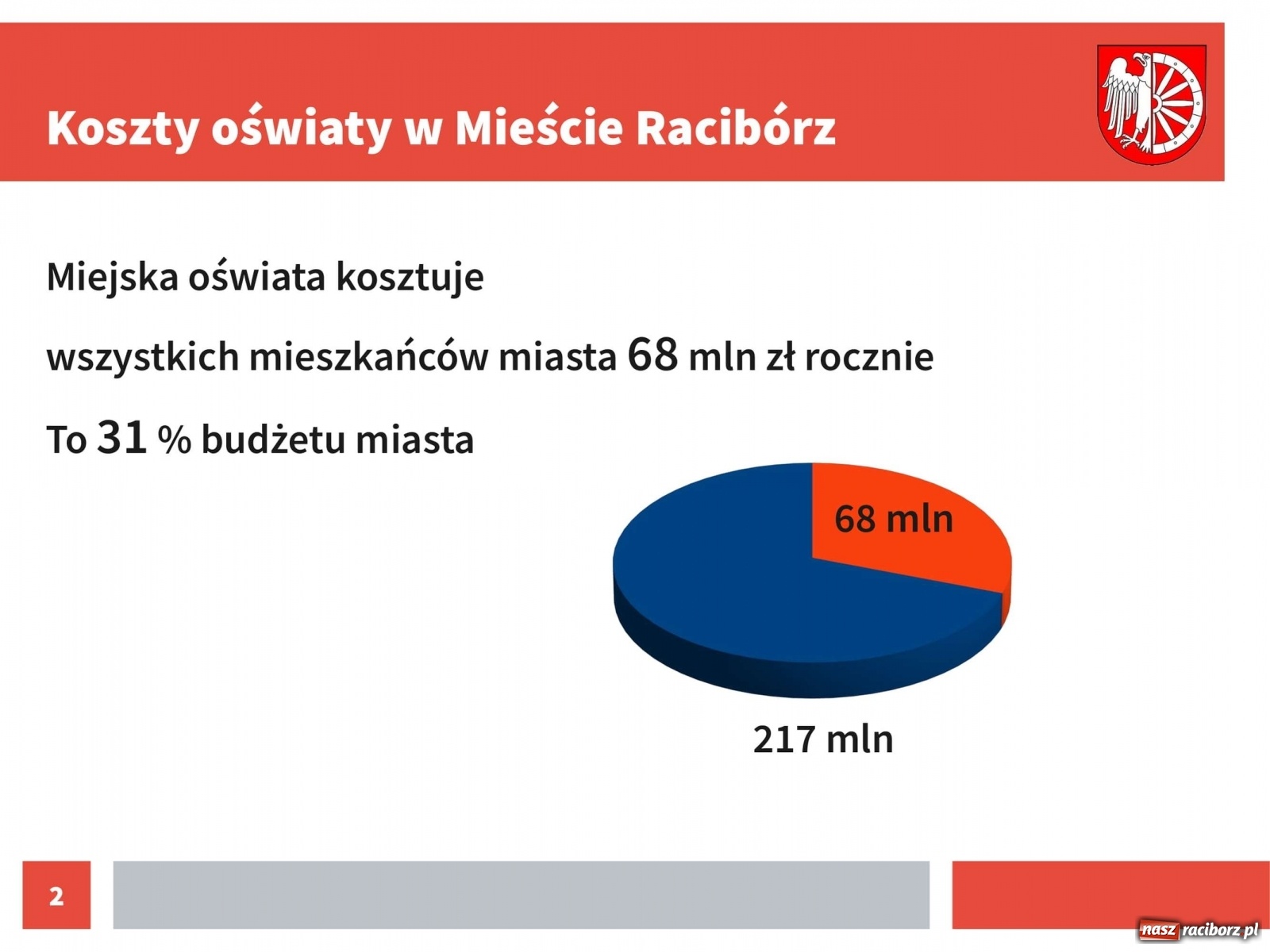 Koszty oświaty w Mieście Racibórz

Miejska oświata kosztuje

wszystkich mieszkańców miasta 68 mln zł rocznie

To 31 % budżetu miasta

68 mln

217 mln

2

nasz raciborz.pl